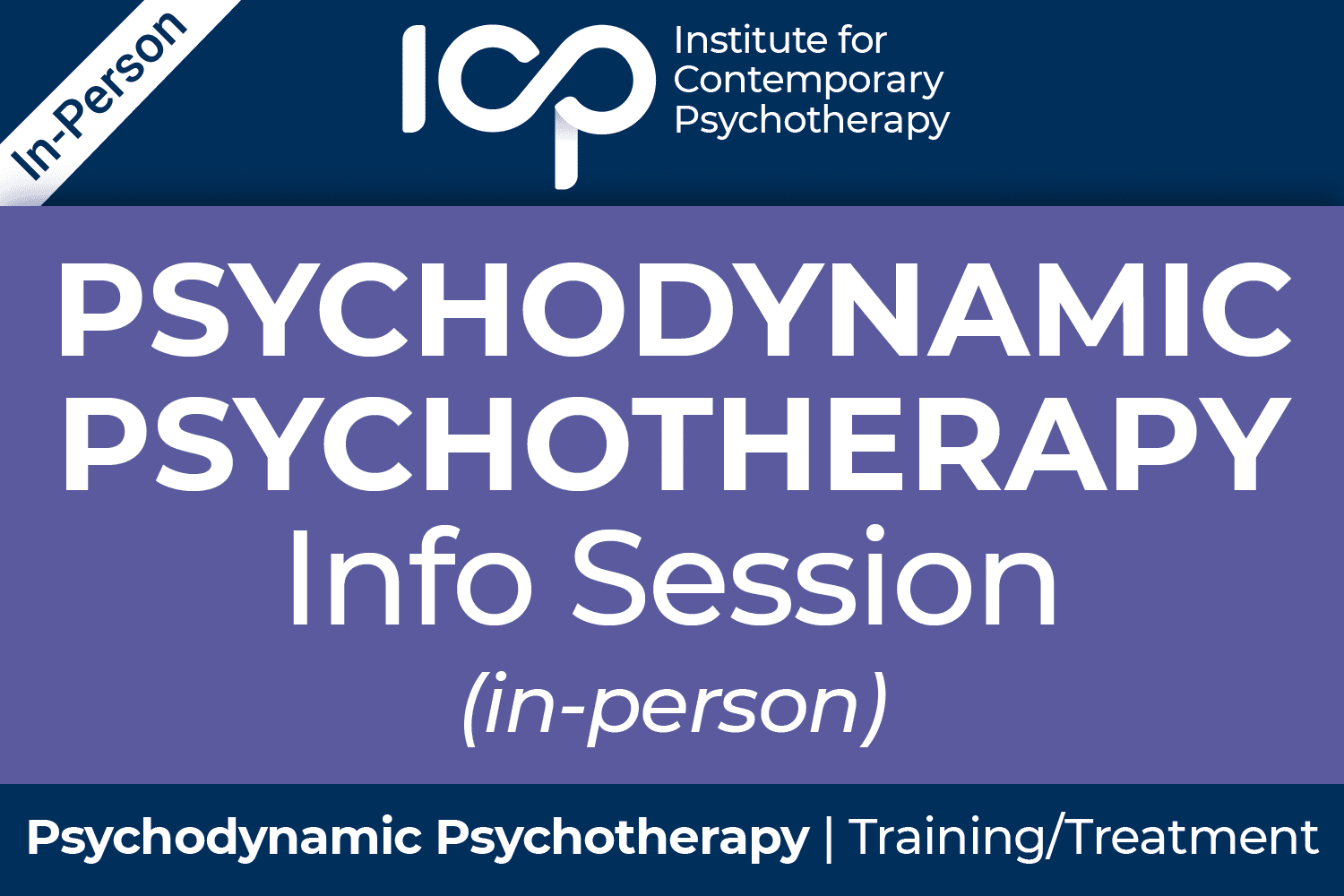 In-Person

ICP Institute for Contemporary Psychotherapy

PSYCHODYNAMIC PSYCHOTHERAPY
Info Session
(in-person)

Psychodynamic Psychotherapy | Training/Treatment